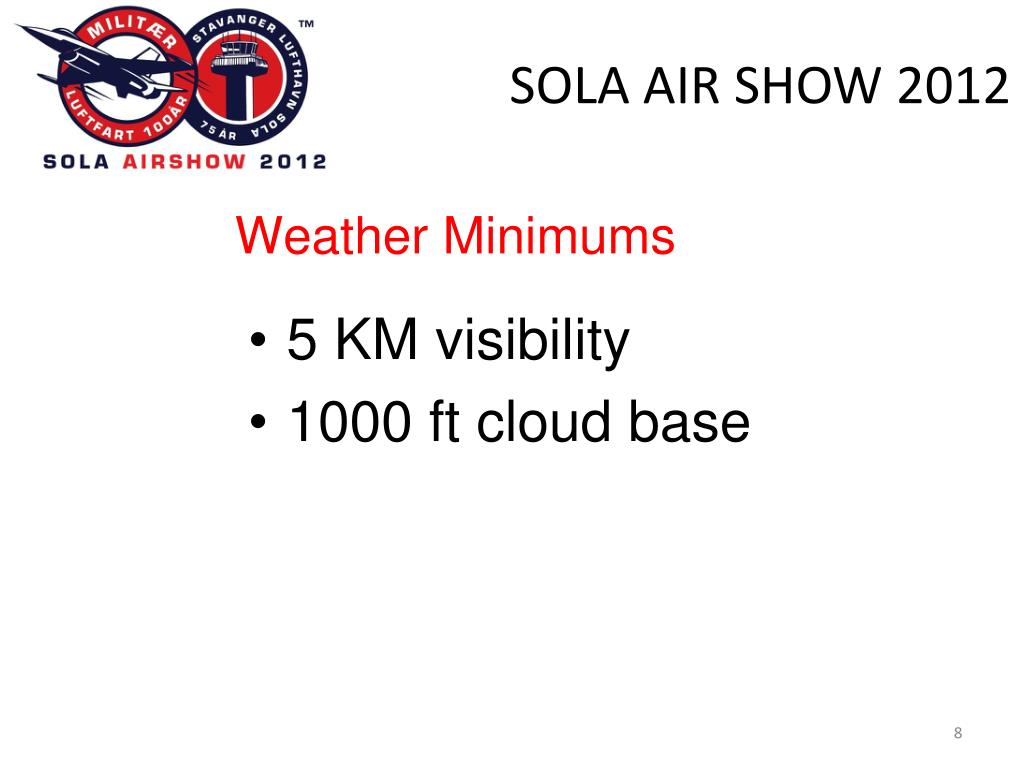 MILITÆR LUFTFART 100ÅR
STAVANGER LUFTHAVN SOLA 75 ÅR
TM
SOLA AIRSHOW 2012

SOLA AIR SHOW 2012

Weather Minimums

• 5 KM visibility
• 1000 ft cloud base

8